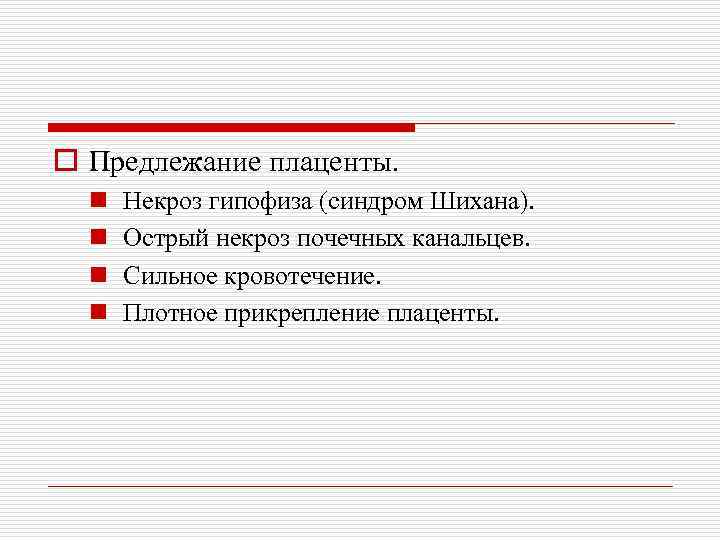 Предлежание плаценты.

Некроз гипофиза (синдром Шихана).

Острый некроз почечных канальцев.

Сильное кровотечение.

Плотное прикрепление плаценты.